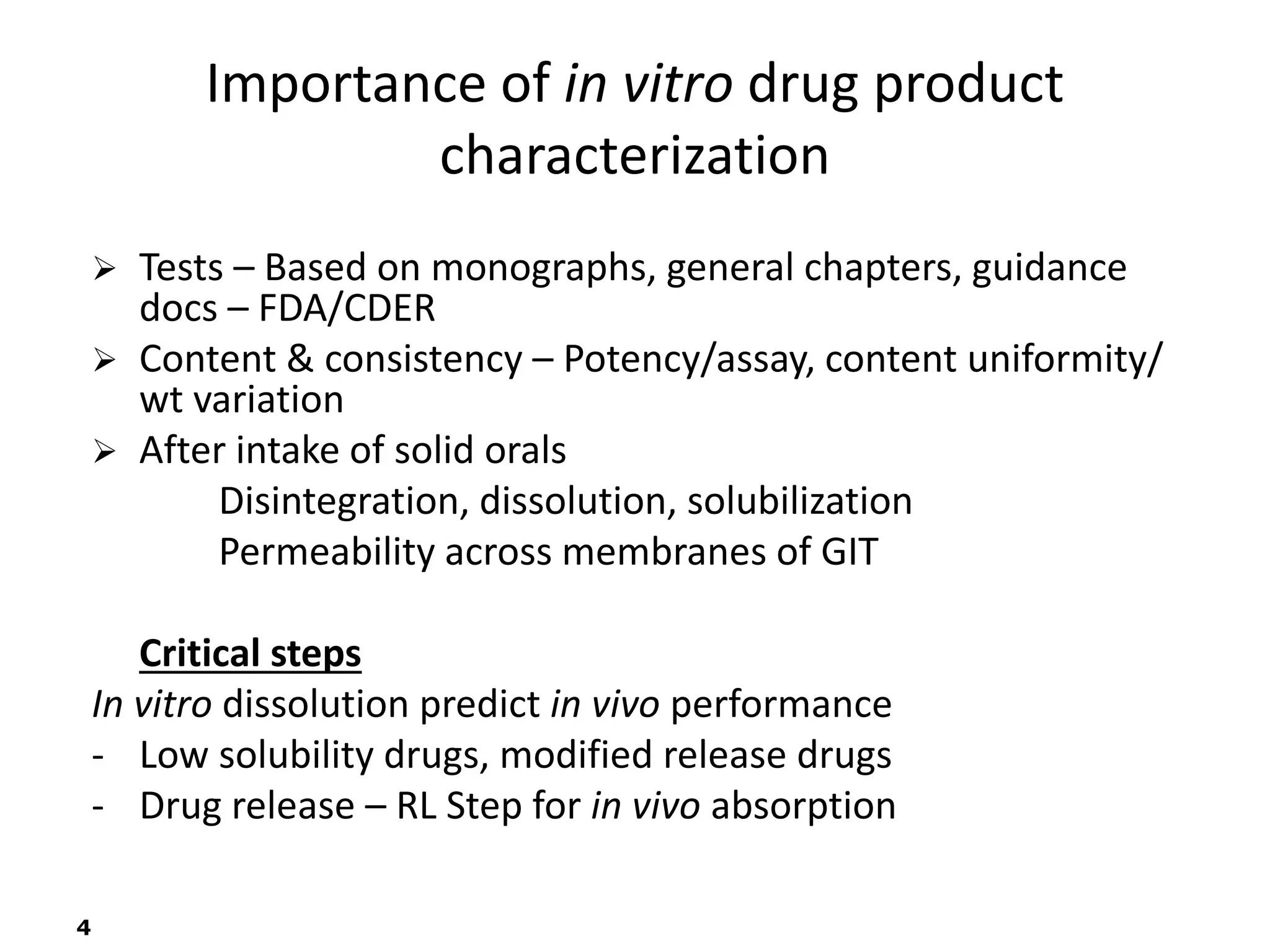 Importance of in vitro drug product characterization

➢ Tests – Based on monographs, general chapters, guidance docs – FDA/CDER
➢ Content & consistency – Potency/assay, content uniformity/ wt variation
➢ After intake of solid orals
Disintegration, dissolution, solubilization
Permeability across membranes of GIT

Critical steps
In vitro dissolution predict in vivo performance
- Low solubility drugs, modified release drugs
- Drug release – RL Step for in vivo absorption

4